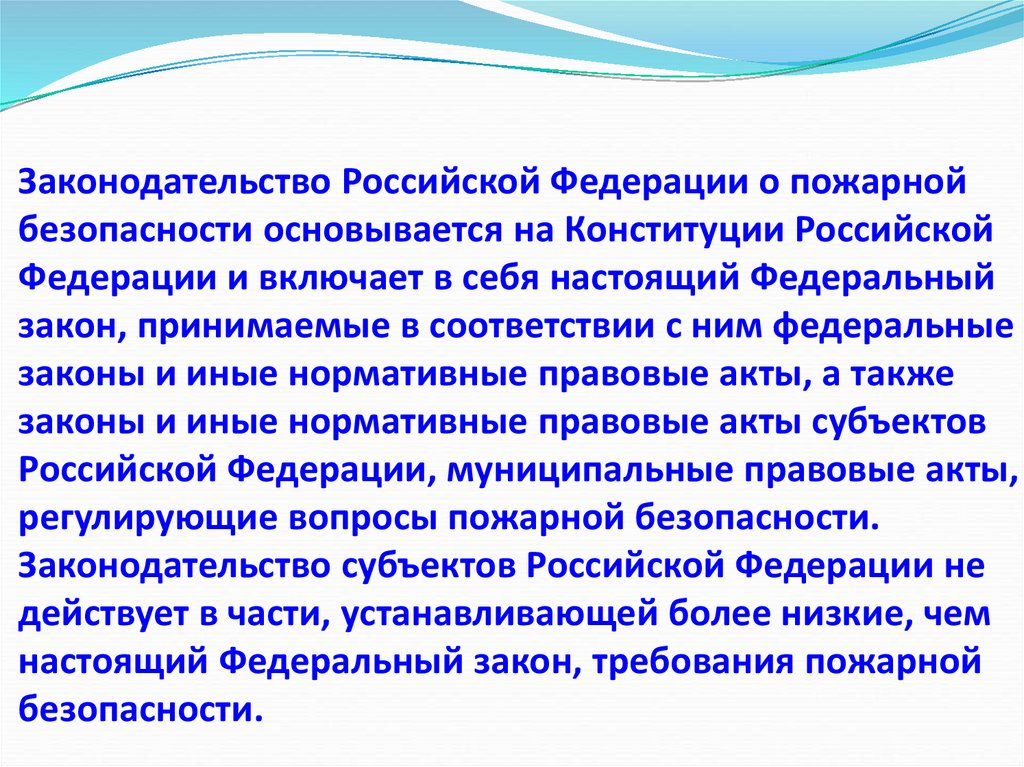 Законодательство Российской Федерации о пожарной безопасности основывается на Конституции Российской Федерации и включает в себя настоящий Федеральный закон, принимаемые в соответствии с ним федеральные законы и иные нормативные правовые акты, а также законы и иные нормативные правовые акты субъектов Российской Федерации, муниципальные правовые акты, регулирующие вопросы пожарной безопасности. Законодательство субъектов Российской Федерации не действует в части, устанавливающей более низкие, чем настоящий Федеральный закон, требования пожарной безопасности.